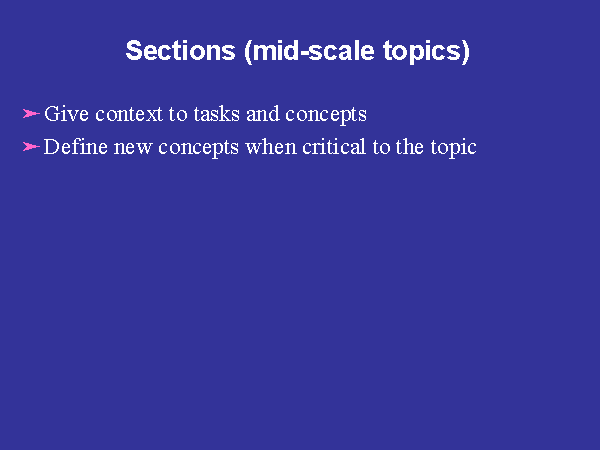 Sections (mid-scale topics)

➢ Give context to tasks and concepts

➢ Define new concepts when critical to the topic